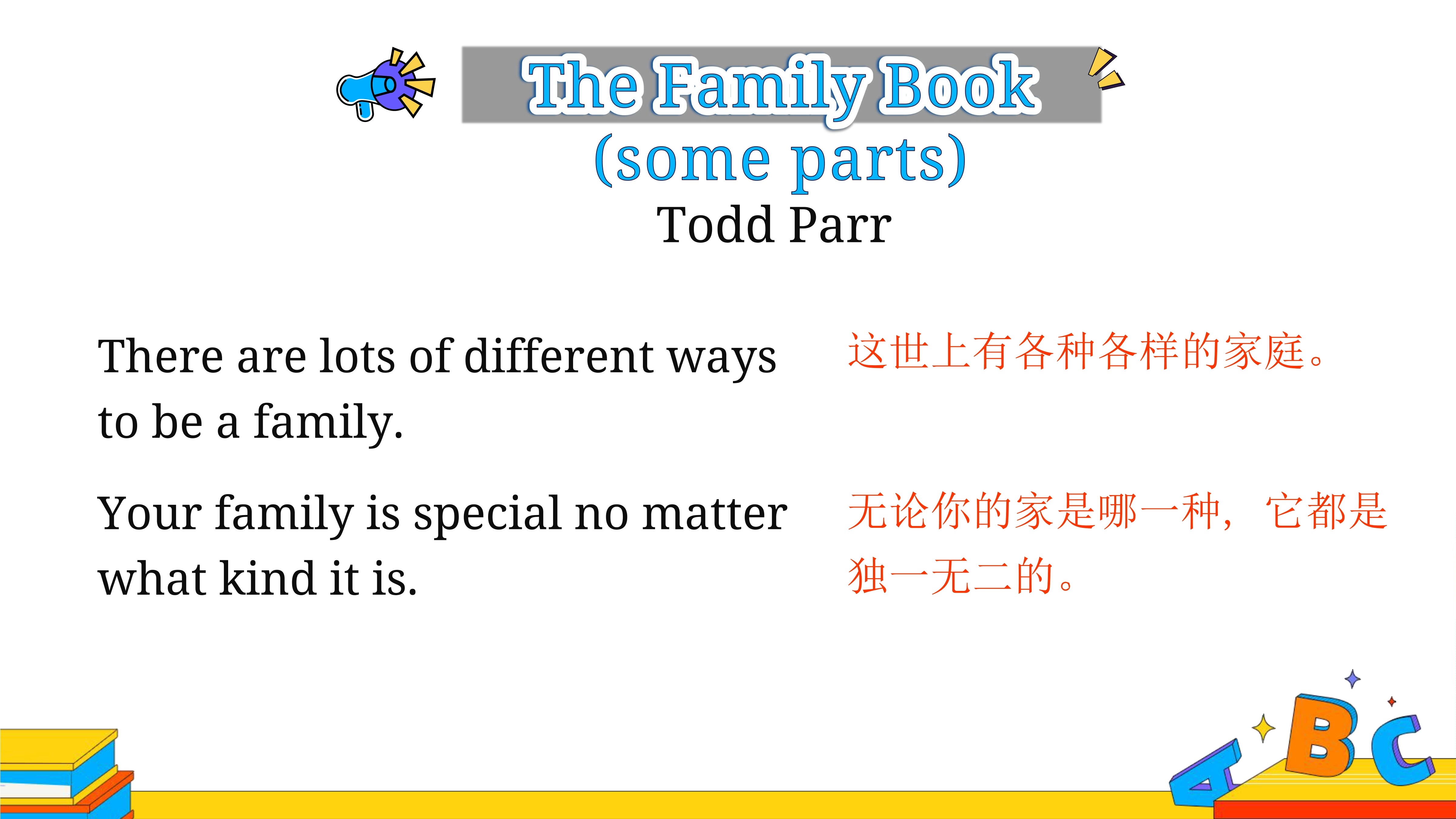 The Family Book
(some parts)
Todd Parr

There are lots of different ways to be a family.

这世上有各种各样的家庭。

Your family is special no matter what kind it is.

无论你的家是哪一种，它都是独一无二的。

A B C